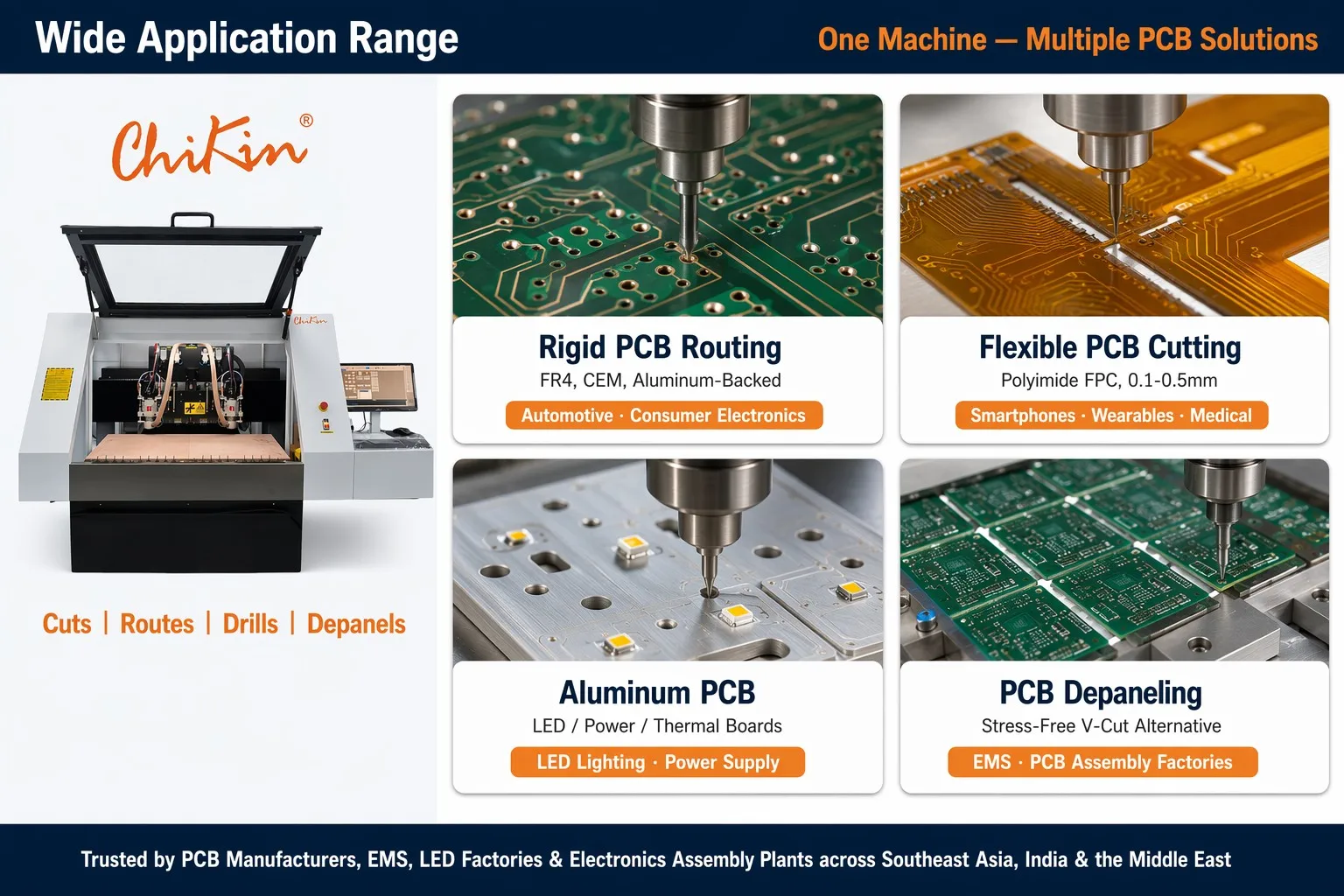 Wide Application Range

One Machine — Multiple PCB Solutions

ChiKin®

ChiKin

Cuts | Routes | Drills | Depanels

Rigid PCB Routing
FR4, CEM, Aluminum-Backed
Automotive · Consumer Electronics

Flexible PCB Cutting
Polyimide FPC, 0.1-0.5mm
Smartphones · Wearables · Medical

Aluminum PCB
LED / Power / Thermal Boards
LED Lighting · Power Supply

PCB Depaneling
Stress-Free V-Cut Alternative
EMS · PCB Assembly Factories

Trusted by PCB Manufacturers, EMS, LED Factories & Electronics Assembly Plants across Southeast Asia, India & the Middle East